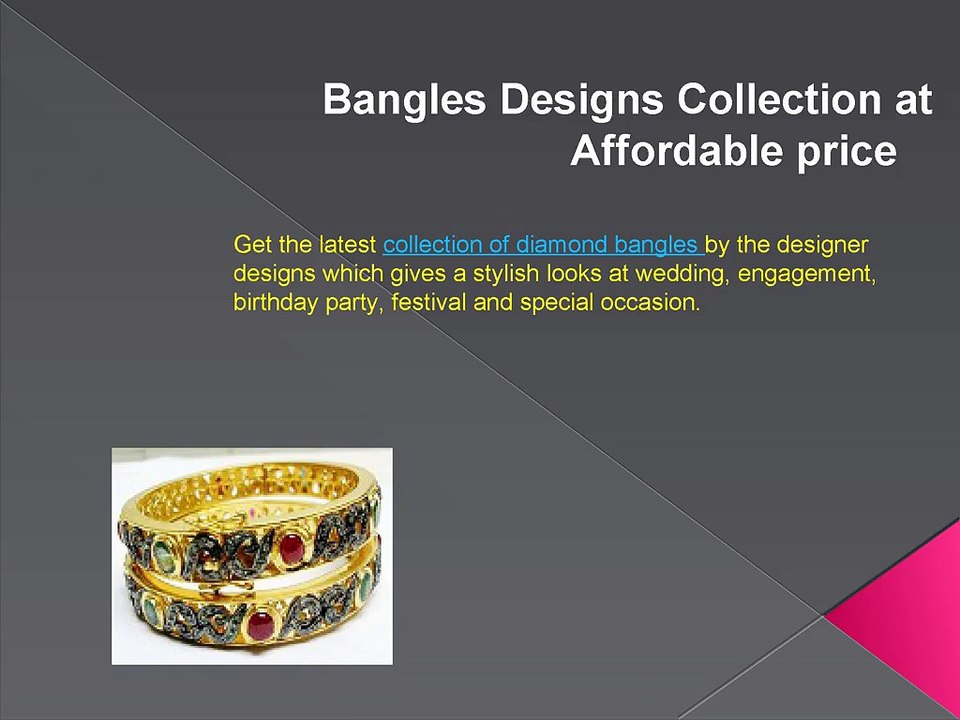 Bangles Designs Collection at Affordable price

Get the latest collection of diamond bangles by the designer designs which gives a stylish looks at wedding, engagement, birthday party, festival and special occasion.